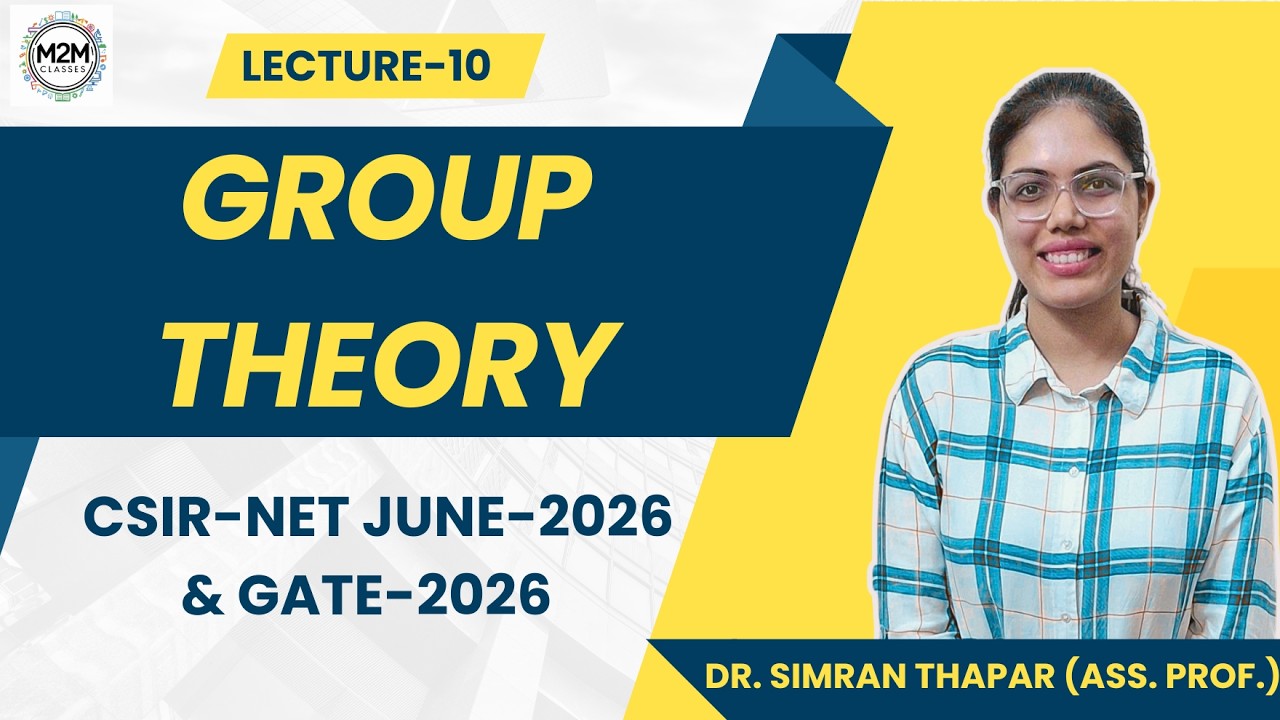 M2M
CLASSES

LECTURE-10

GROUP THEORY

CSIR-NET JUNE-2026 & GATE-2026

DR. SIMRAN THAPAR (ASS. PROF.)